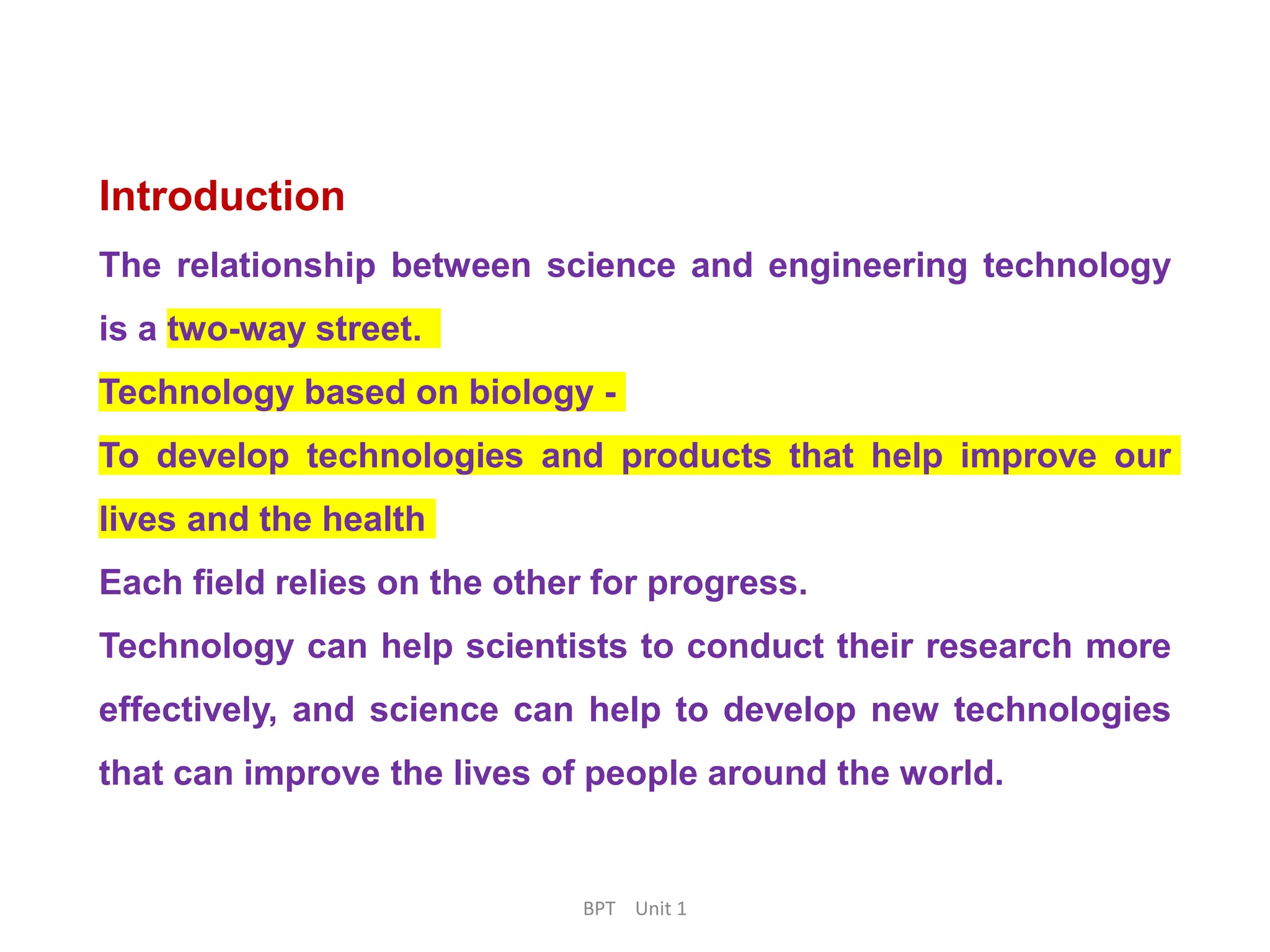 Introduction

The relationship between science and engineering technology is a two-way street.

Technology based on biology -

To develop technologies and products that help improve our lives and the health

Each field relies on the other for progress.

Technology can help scientists to conduct their research more effectively, and science can help to develop new technologies that can improve the lives of people around the world.

BPT Unit 1